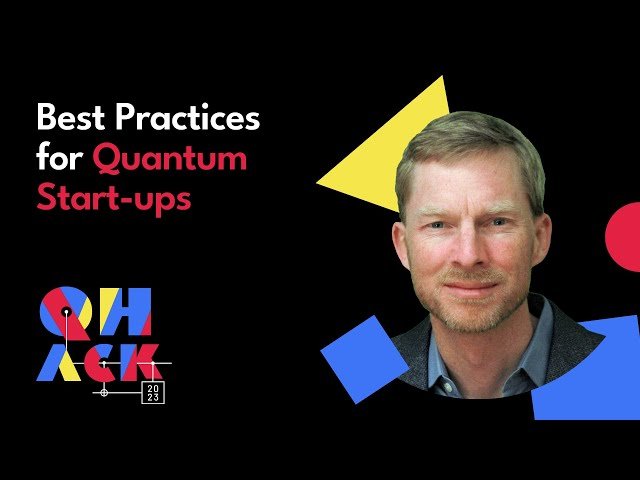 Best Practices for Quantum Start-ups

QHACK
2023